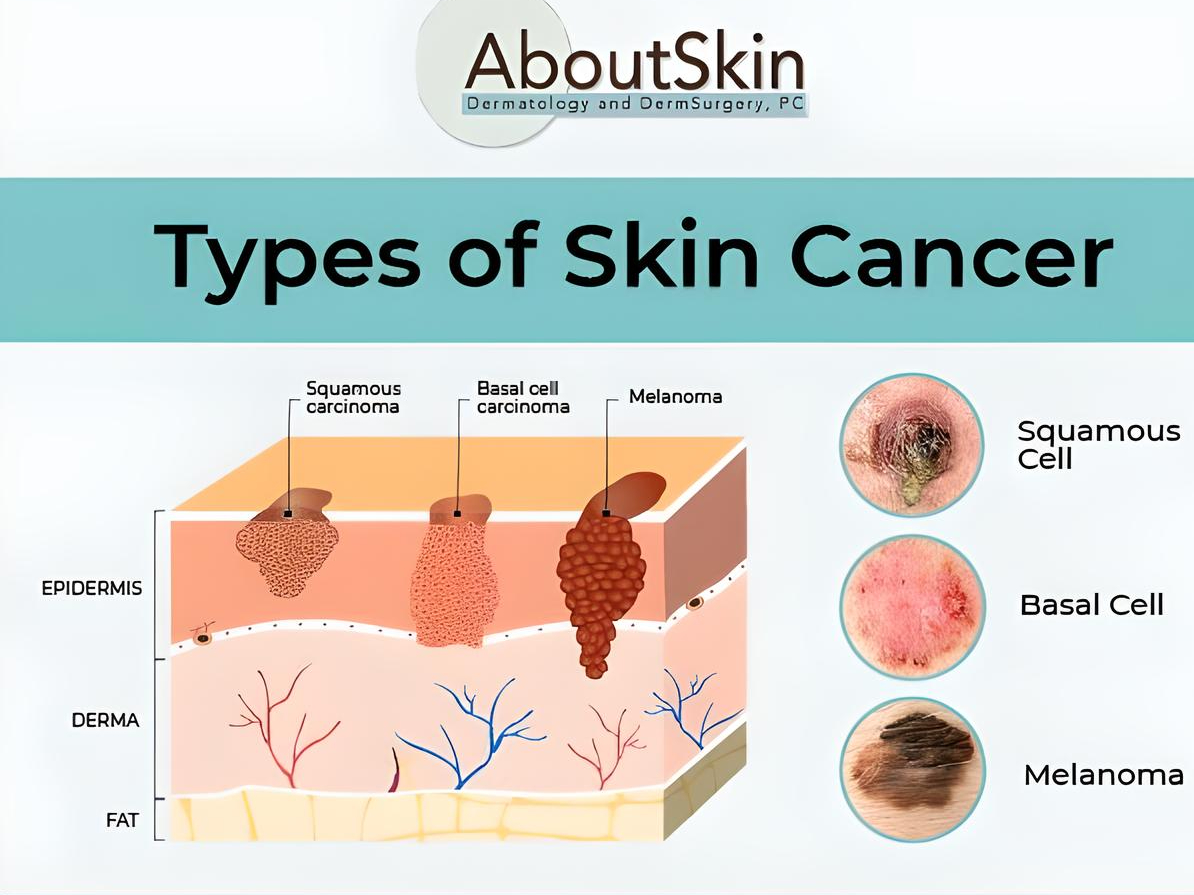 AboutSkin
Dermatology and DermSurgery, PC

Types of Skin Cancer

Squamous carcinoma

Basal cell carcinoma

Melanoma

EPIDERMIS

DERMA

FAT

Squamous Cell

Basal Cell

Melanoma